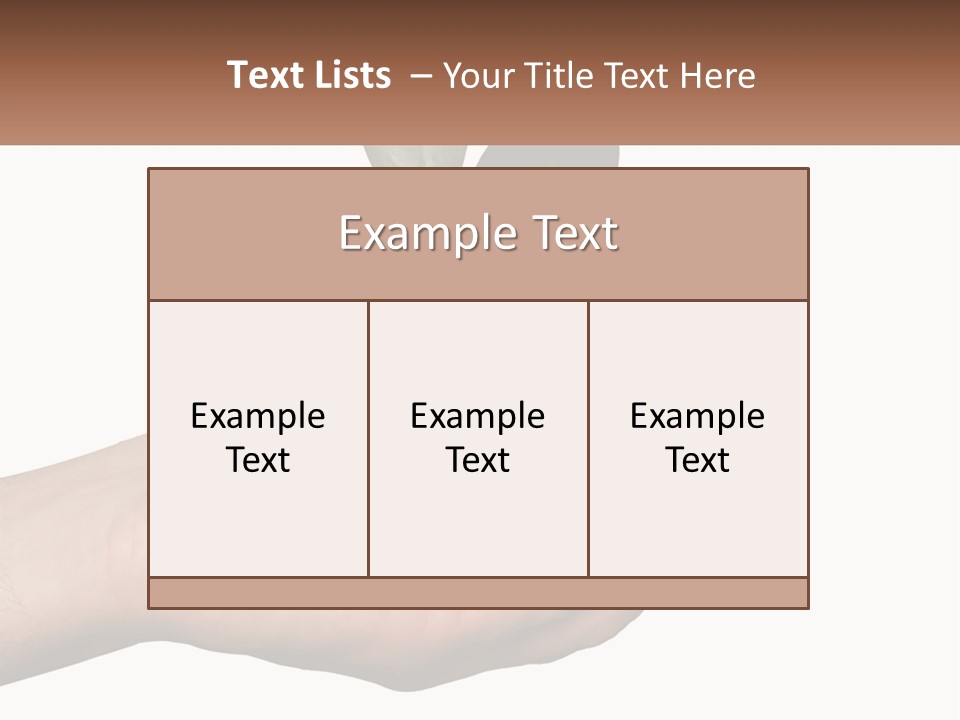 Text Lists – Your Title Text Here

Example Text

Example Text

Example Text

Example Text